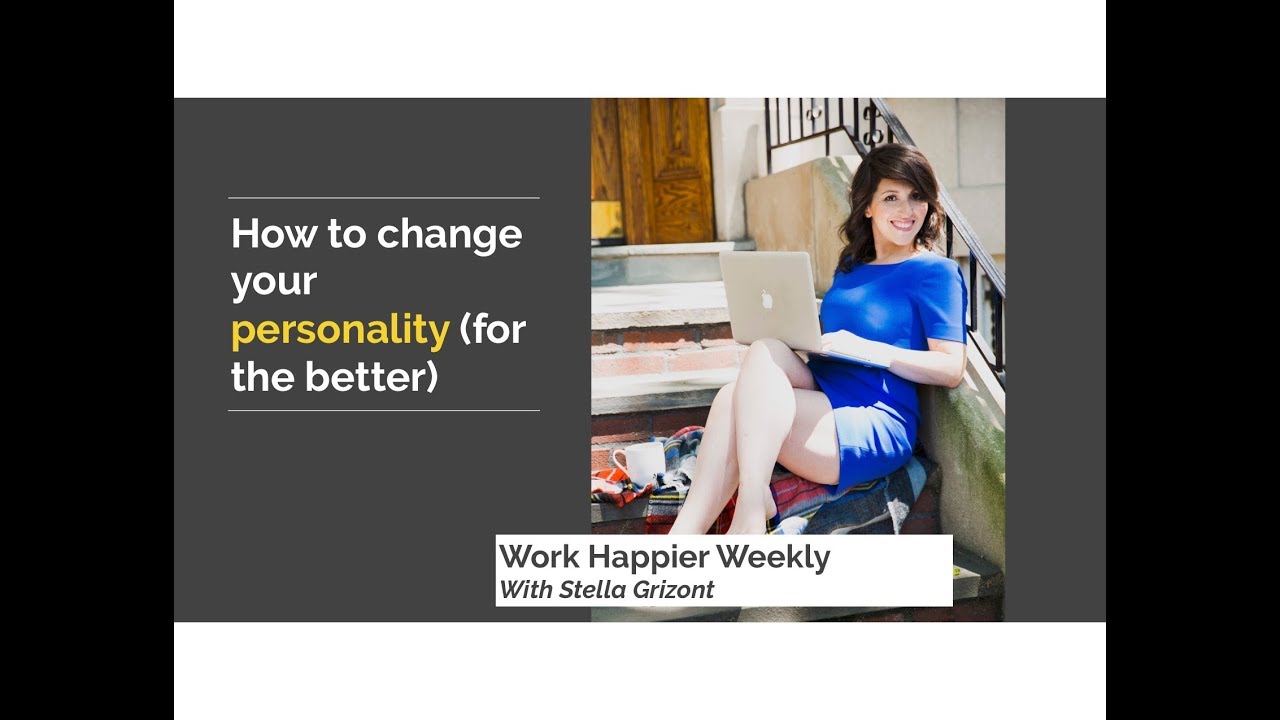 How to change your personality (for the better)

Work Happier Weekly
With Stella Grizont